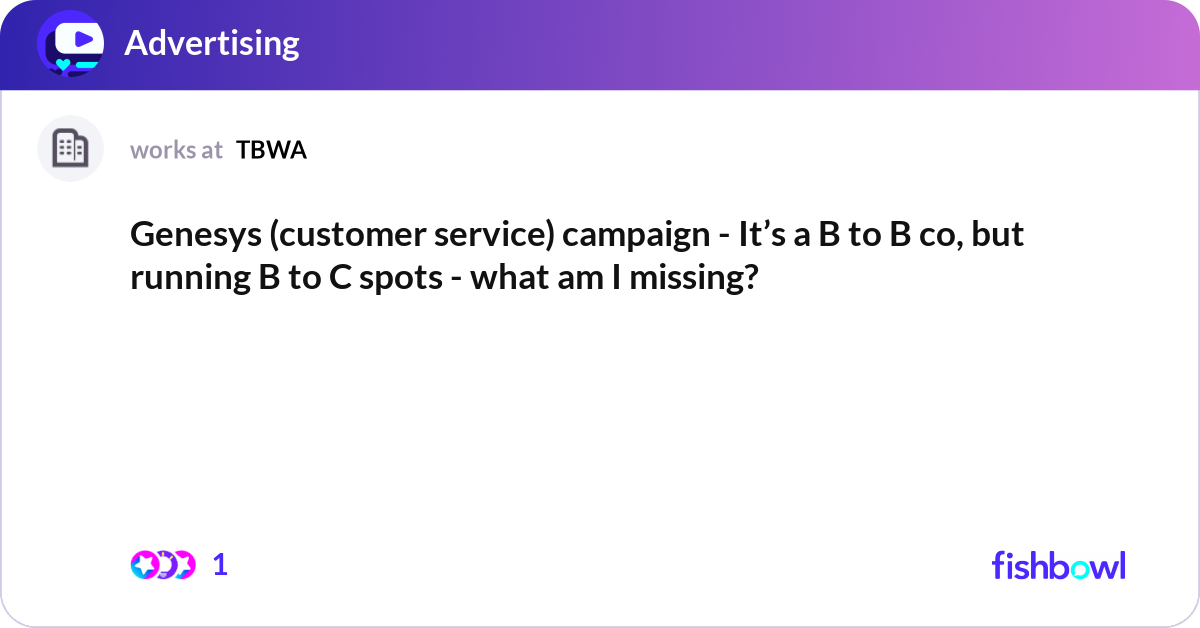 Advertising

works at TBWA

Genesys (customer service) campaign - It’s a B to B co, but running B to C spots - what am I missing?

1

fishbowl